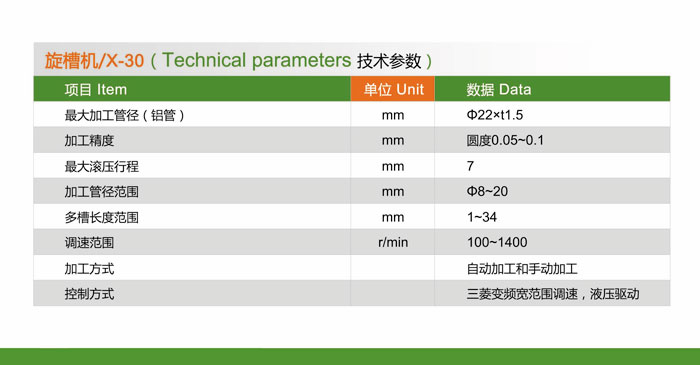 旋槽机/X-30（Technical parameters 技术参数）

| 项目 Item | 单位 Unit | 数据 Data |
|---|---|---|
| 最大加工管径（铝管） | mm | Φ22×t1.5 |
| 加工精度 | mm | 圆度0.05~0.1 |
| 最大滚压行程 | mm | 7 |
| 加工管径范围 | mm | Φ8~20 |
| 多槽长度范围 | mm | 1~34 |
| 调速范围 | r/min | 100~1400 |
| 加工方式 | | 自动加工和手动加工 |
| 控制方式 | | 三菱变频宽范围调速，液压驱动 |